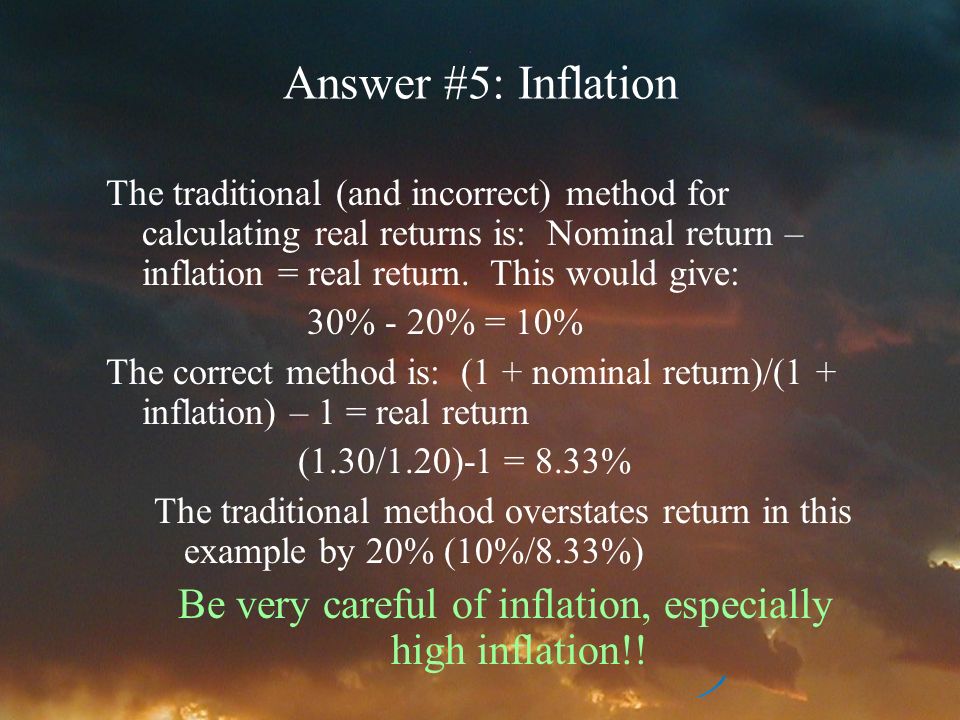 Answer #5: Inflation

The traditional (and incorrect) method for calculating real returns is: Nominal return – inflation = real return. This would give:

30% - 20% = 10%

The correct method is: (1 + nominal return)/(1 + inflation) – 1 = real return

(1.30/1.20)-1 = 8.33%

The traditional method overstates return in this example by 20% (10%/8.33%)

Be very careful of inflation, especially high inflation!!